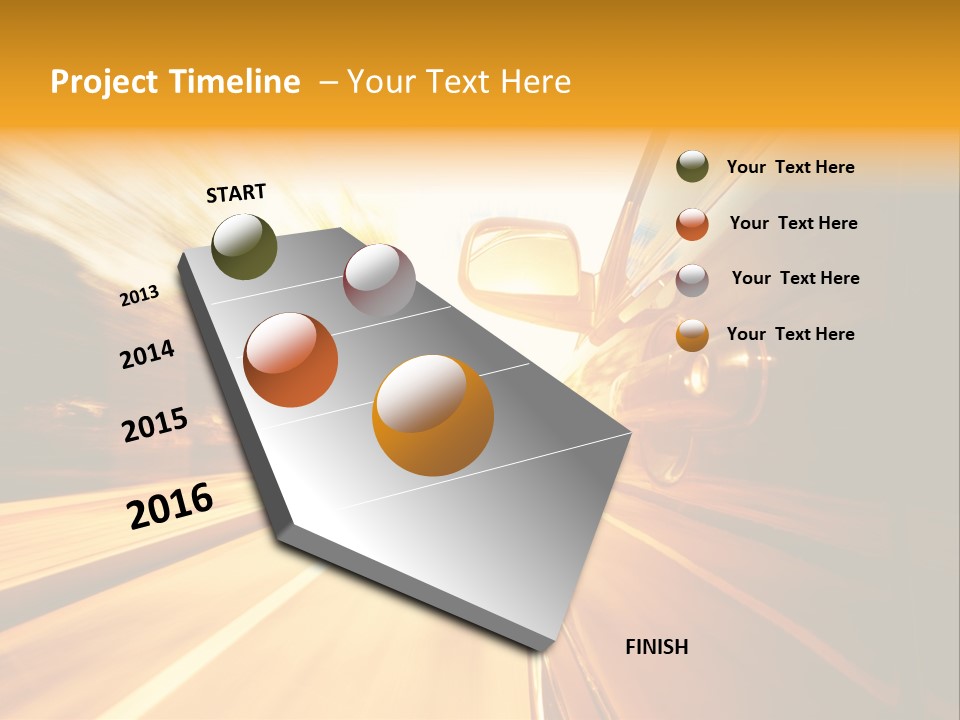 Project Timeline – Your Text Here

START

2013

2014

2015

2016

FINISH

Your Text Here

Your Text Here

Your Text Here

Your Text Here